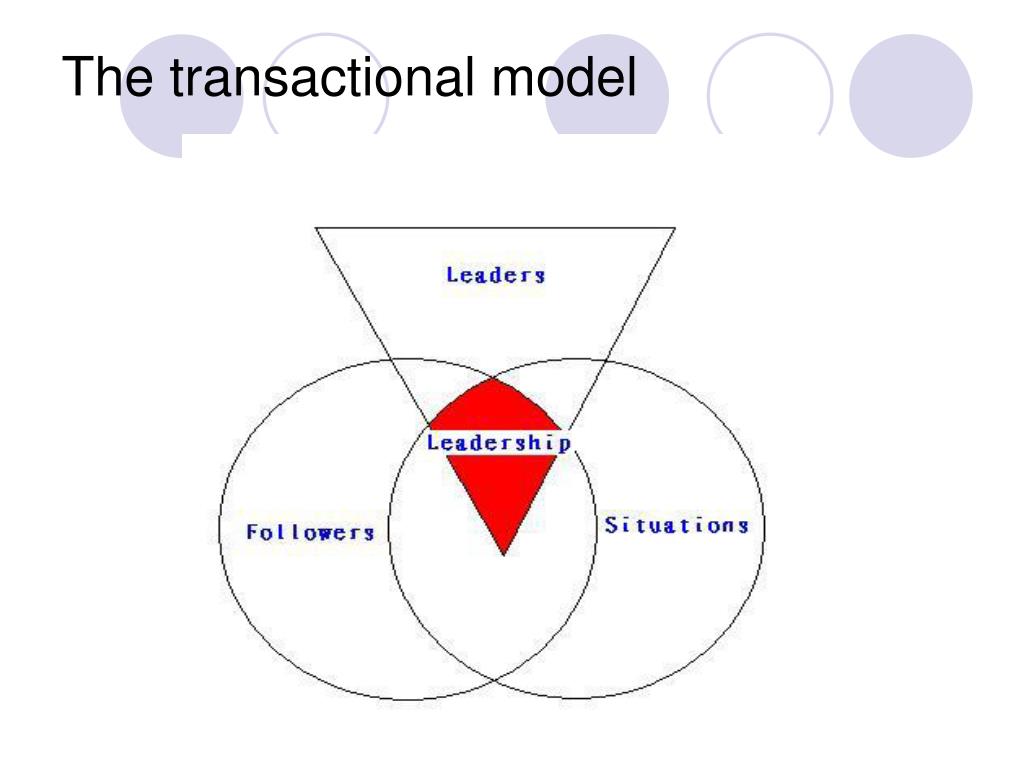 The transactional model

Leaders

Leadership

Followers

Situations